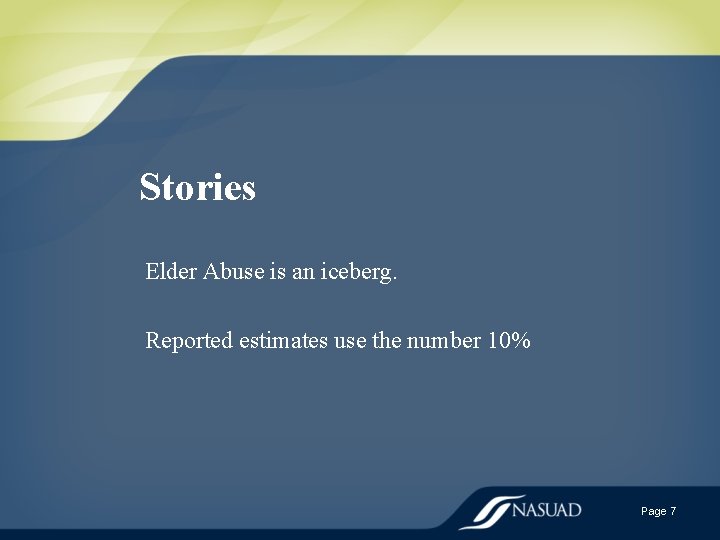 Stories

Elder Abuse is an iceberg.

Reported estimates use the number 10%

NASUAD

Page 7